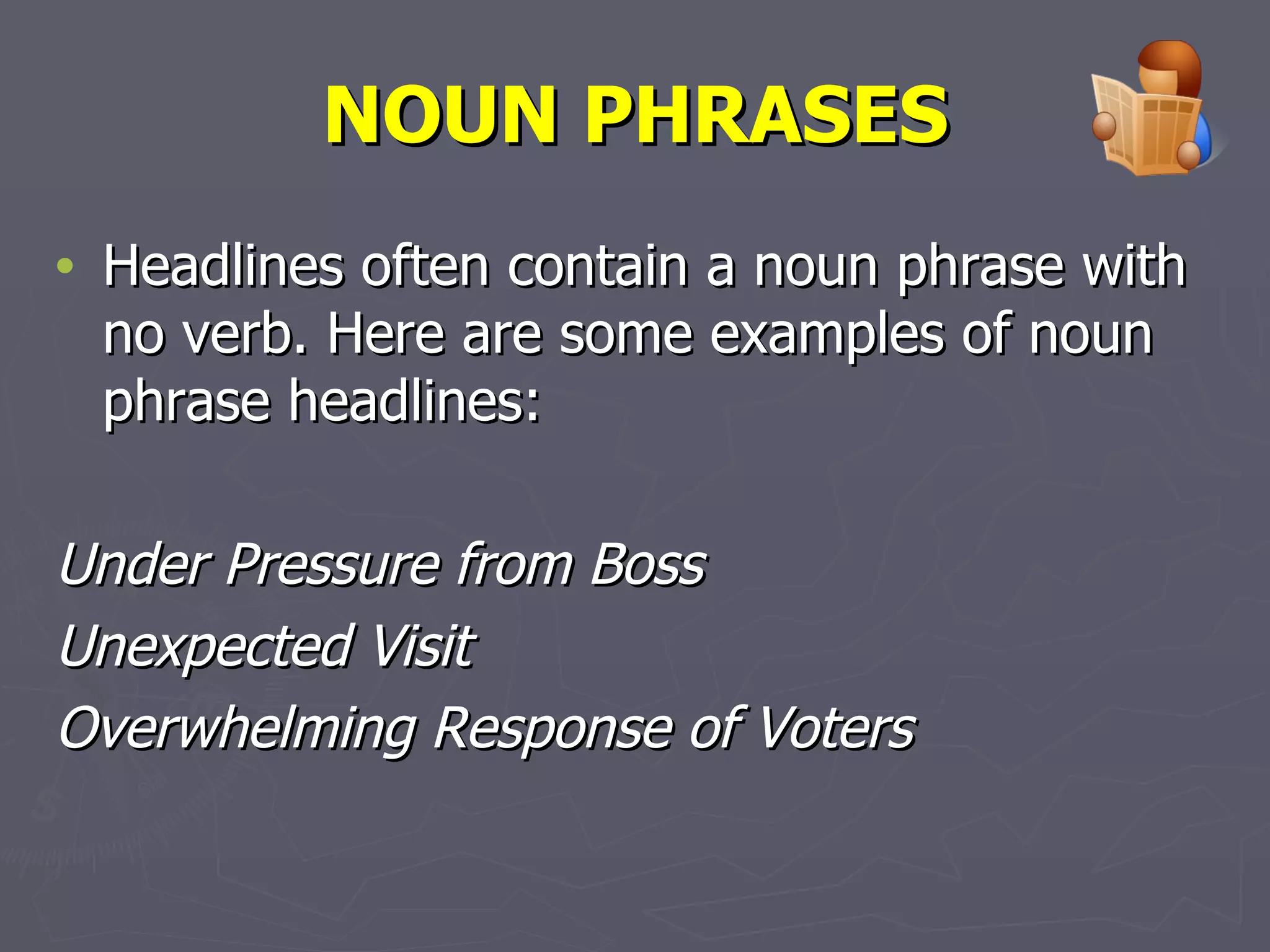 NOUN PHRASES

• Headlines often contain a noun phrase with no verb. Here are some examples of noun phrase headlines:

Under Pressure from Boss

Unexpected Visit

Overwhelming Response of Voters